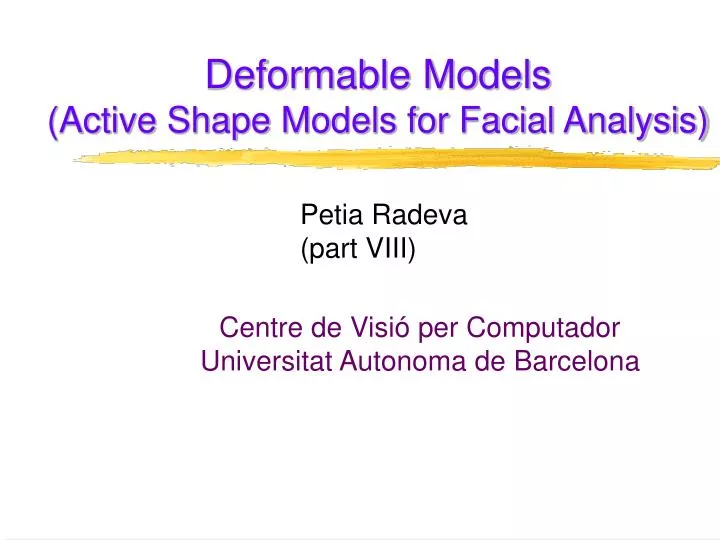 Deformable Models
(Active Shape Models for Facial Analysis)

Petia Radeva
(part VIII)

Centre de Visió per Computador
Universitat Autonoma de Barcelona